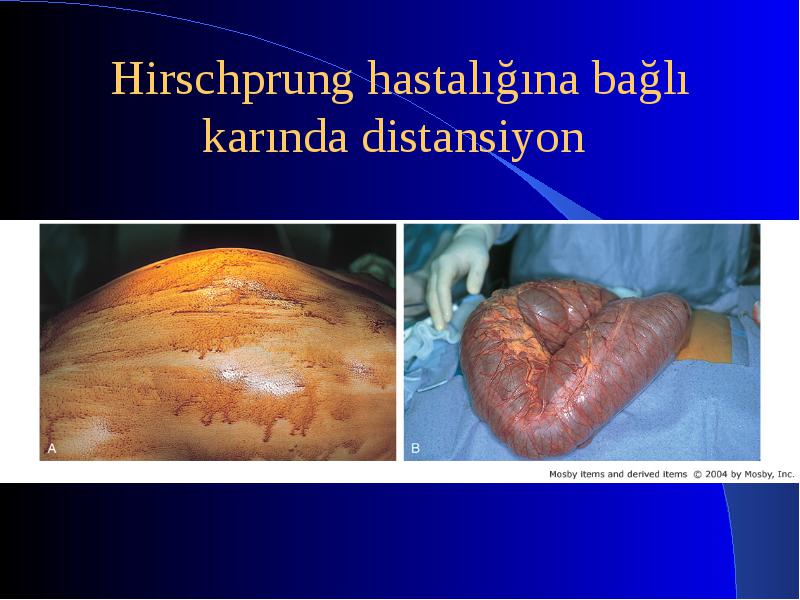 Hirschprung hastalığına bağlı karında distansiyon

A

B

Mosby items and derived items © 2004 by Mosby, Inc.